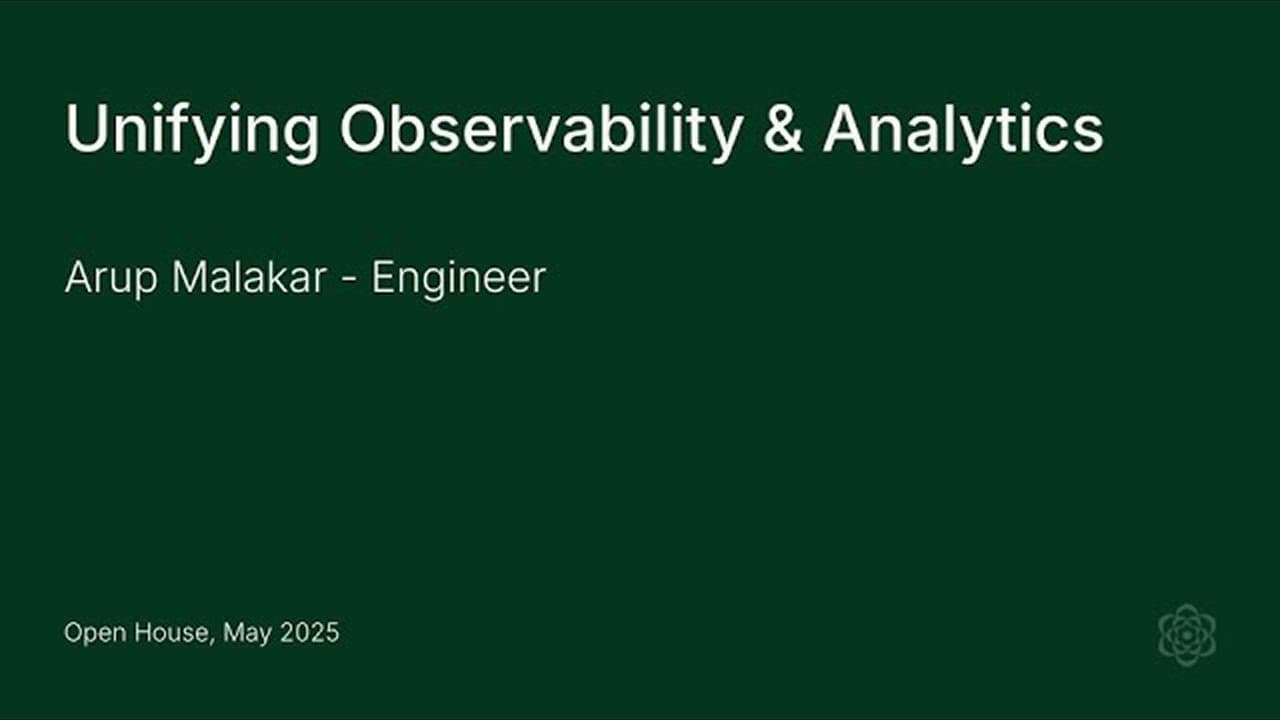 Unifying Observability & Analytics

Arup Malakar - Engineer

Open House, May 2025